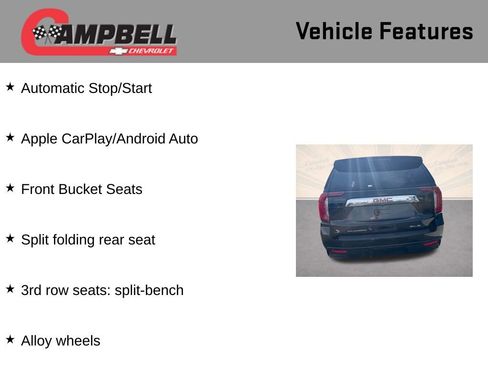 CAMPBELL
CHEVROLET

Vehicle Features

★ Automatic Stop/Start

★ Apple CarPlay/Android Auto

★ Front Bucket Seats

★ Split folding rear seat

★ 3rd row seats: split-bench

★ Alloy wheels

GMC